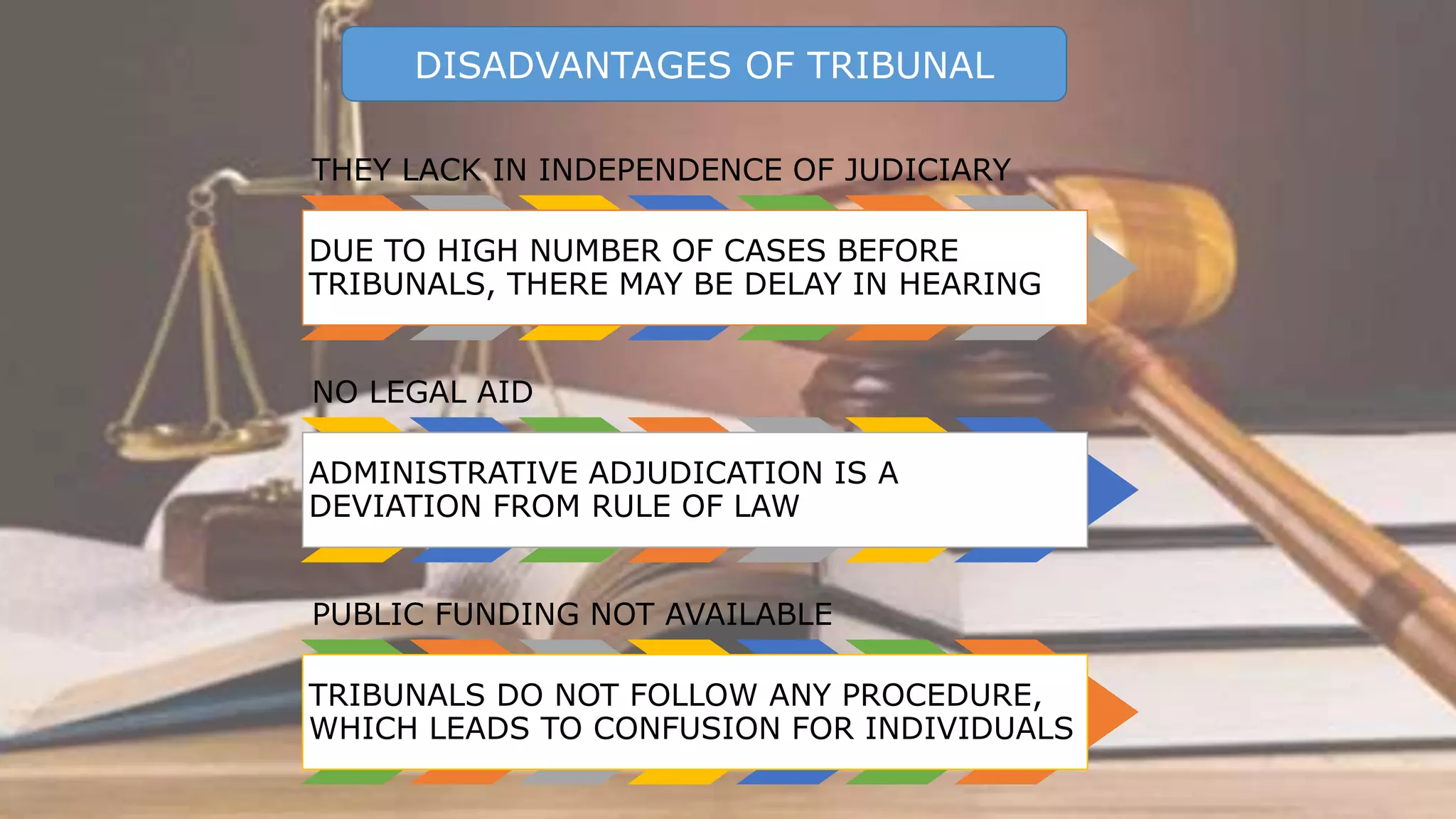 DISADVANTAGES OF TRIBUNAL

THEY LACK IN INDEPENDENCE OF JUDICIARY

DUE TO HIGH NUMBER OF CASES BEFORE TRIBUNALS, THERE MAY BE DELAY IN HEARING

NO LEGAL AID

ADMINISTRATIVE ADJUDICATION IS A DEVIATION FROM RULE OF LAW

PUBLIC FUNDING NOT AVAILABLE

TRIBUNALS DO NOT FOLLOW ANY PROCEDURE, WHICH LEADS TO CONFUSION FOR INDIVIDUALS